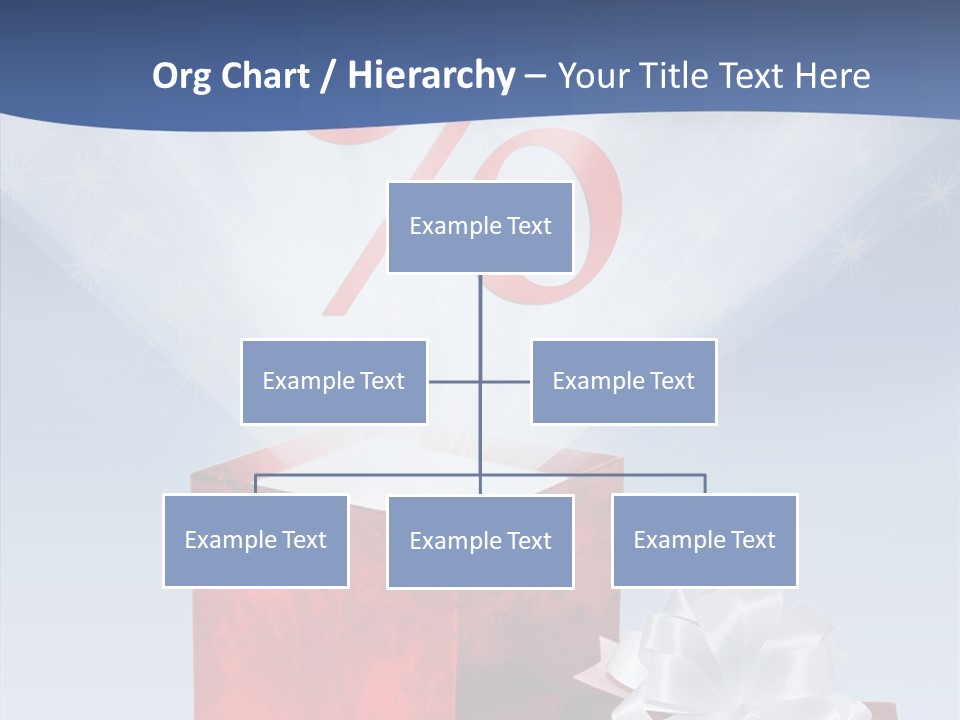 Org Chart / Hierarchy – Your Title Text Here

Example Text

Example Text

Example Text

Example Text

Example Text

Example Text